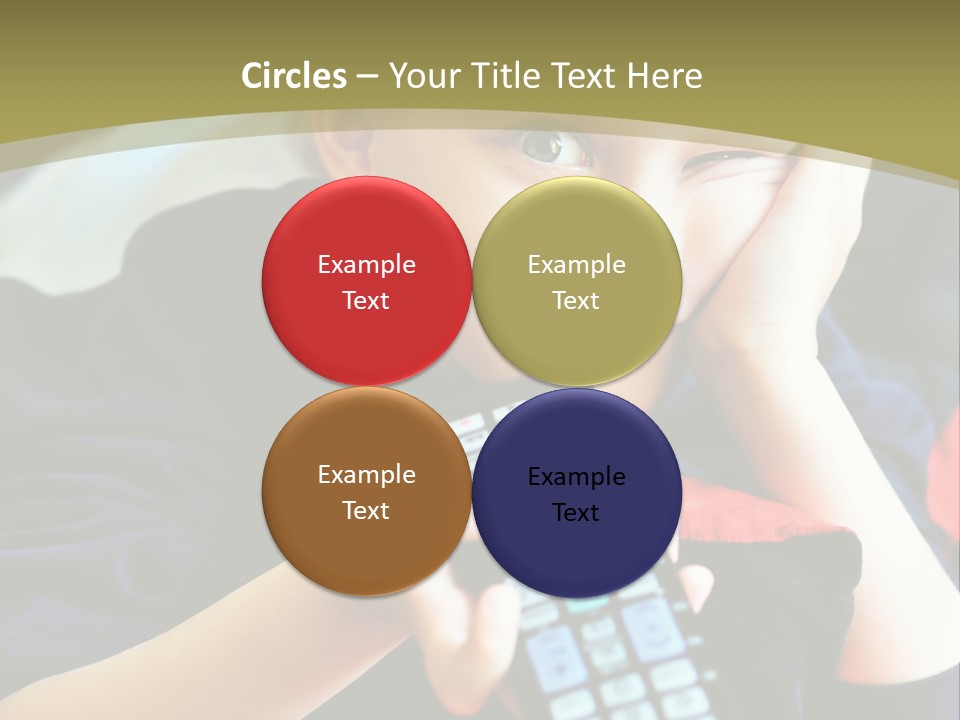 Circles – Your Title Text Here

Example Text

Example Text

Example Text

Example Text